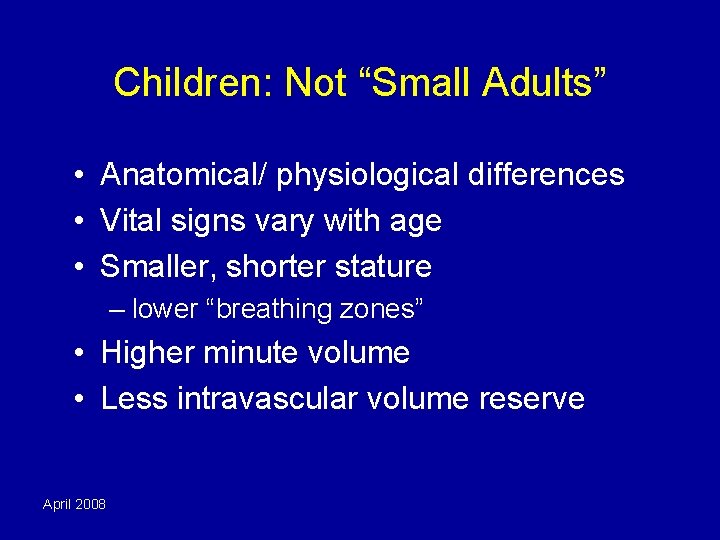 Children: Not “Small Adults”

• Anatomical/ physiological differences
• Vital signs vary with age
• Smaller, shorter stature
– lower “breathing zones”
• Higher minute volume
• Less intravascular volume reserve

April 2008